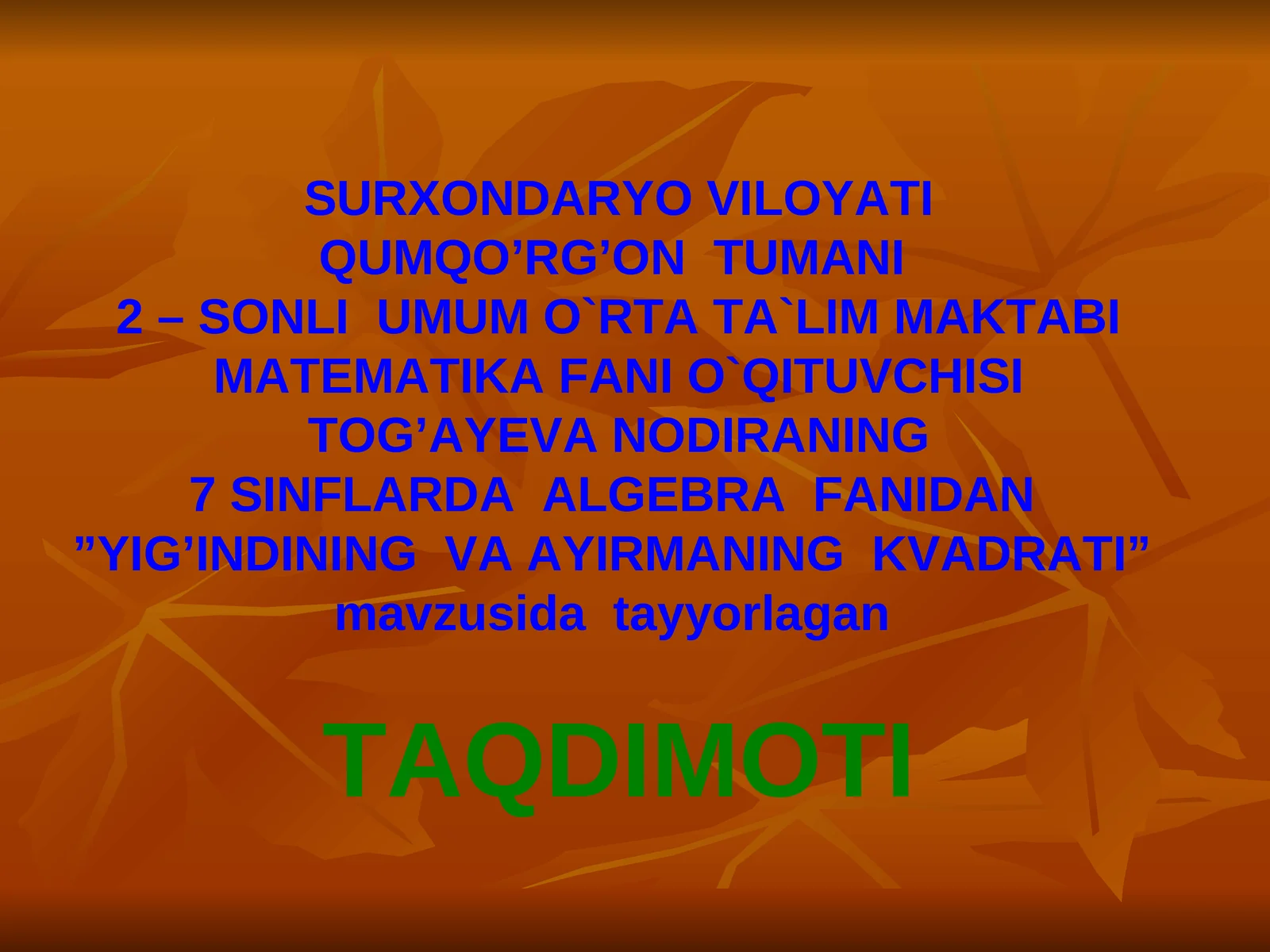 SURXONDARYO VILOYATI
QUMQO’RG’ON TUMANI
2 – SONLI UMUM O`RTA TA`LIM MAKTABI
MATEMATIKA FANI O`QITUVCHISI
TOG’AYEVA NODIRANING
7 SINFLARDA ALGEBRA FANIDAN
”YIG’INDINING VA AYIRMANING KVADRATI”
mavzusida tayyorlagan

TAQDIMOTI